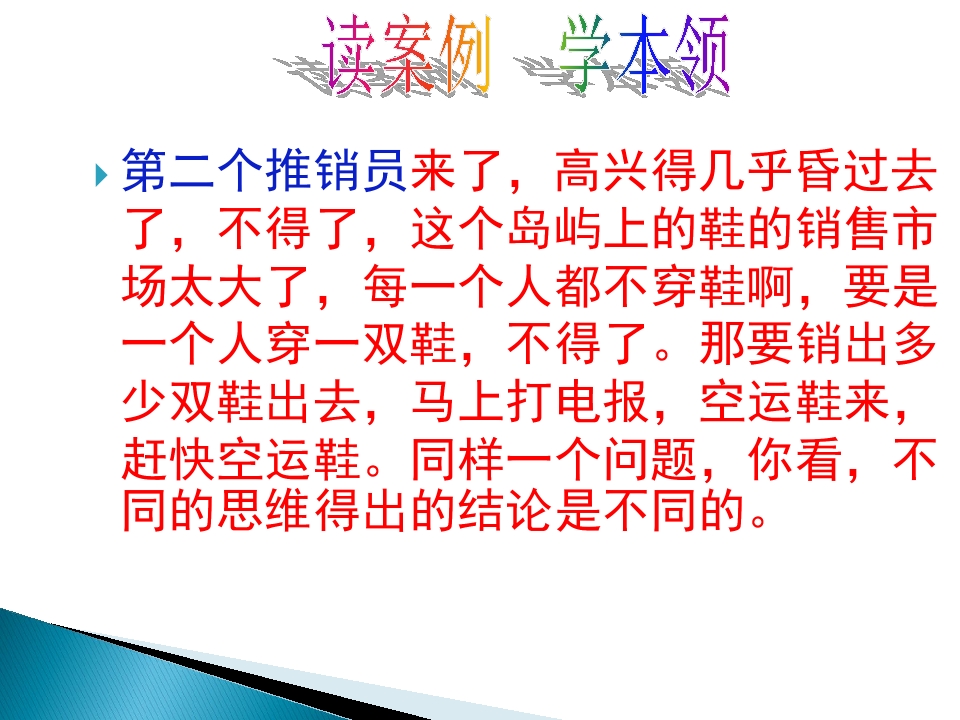 读案例　学本领

第二个推销员来了，高兴得几乎昏过去了，不得了，这个岛屿上的鞋的销售市场太大了，每一个人都不穿鞋啊，要是一个人穿一双鞋，不得了。那要销出多少双鞋出去，马上打电报，空运鞋来，赶快空运鞋。同样一个问题，你看，不同的思维得出的结论是不同的。